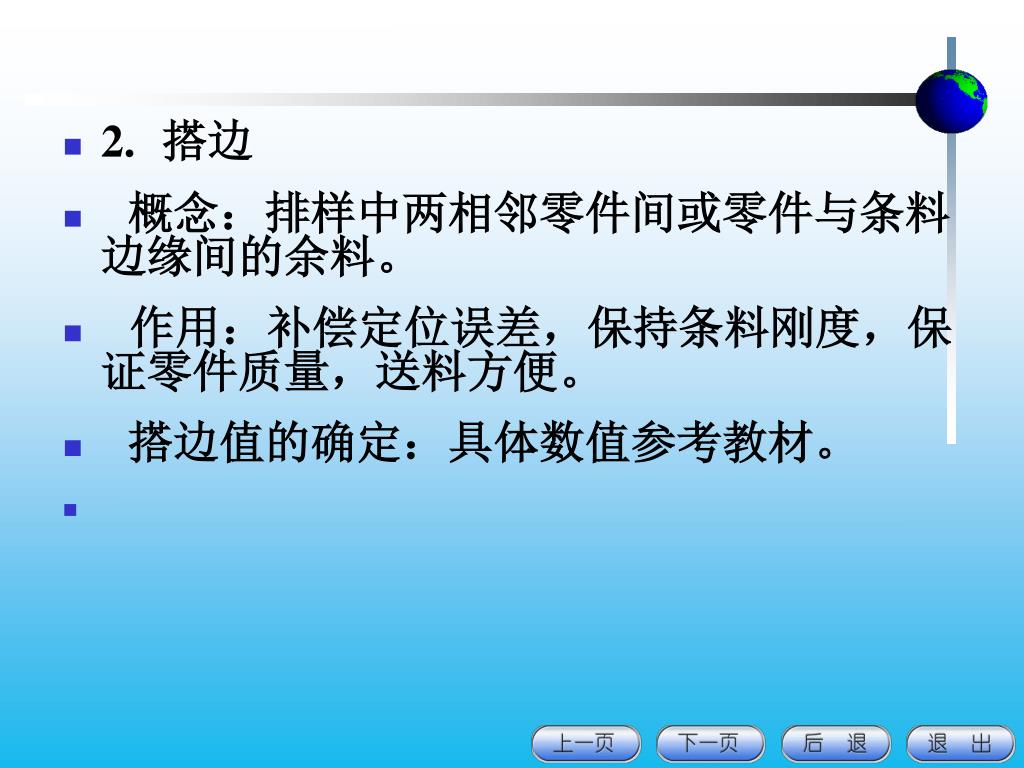 2. 搭边

概念：排样中两相邻零件间或零件与条料边缘间的余料。

作用：补偿定位误差，保持条料刚度，保证零件质量，送料方便。

搭边值的确定：具体数值参考教材。

上一页 下一页 后 退 退 出